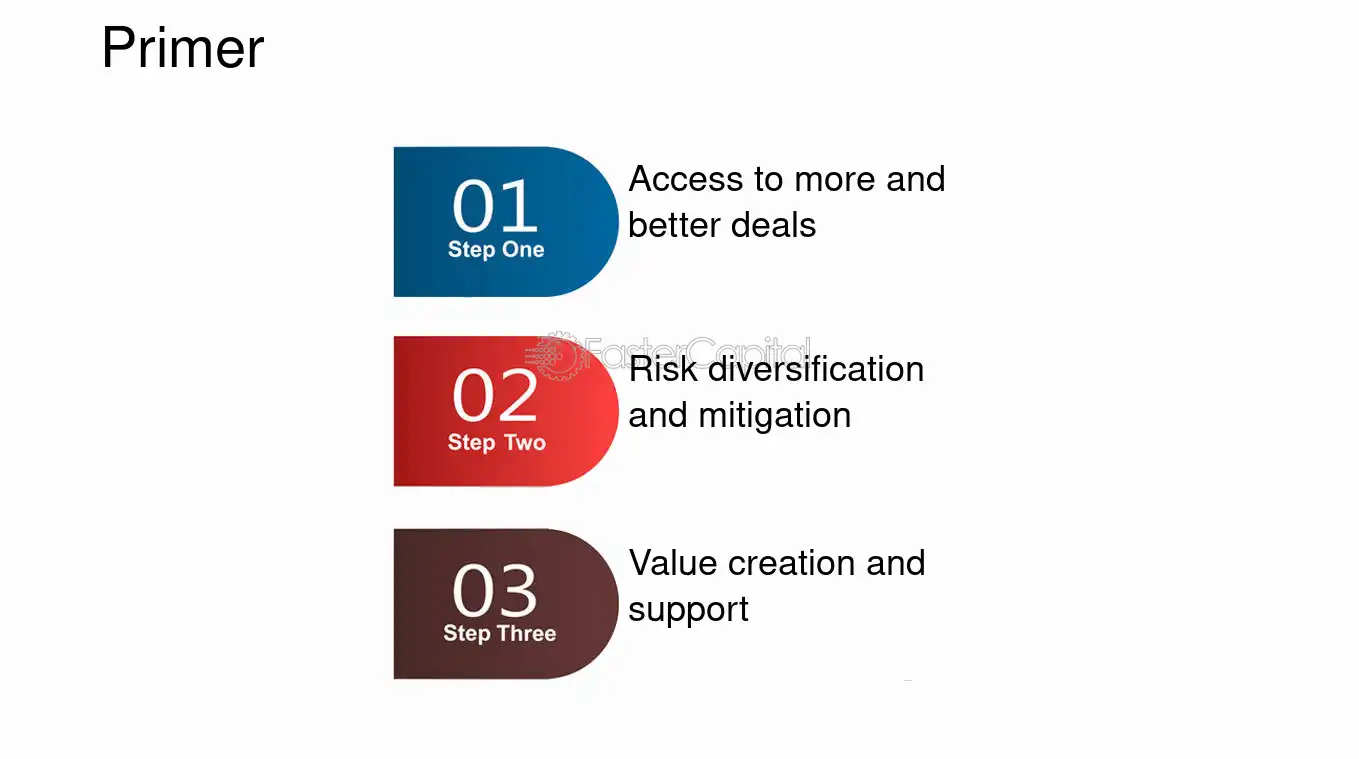 Primer

01
Step One

Access to more and better deals

02
Step Two

Risk diversification and mitigation

03
Step Three

Value creation and support

FasterCapital